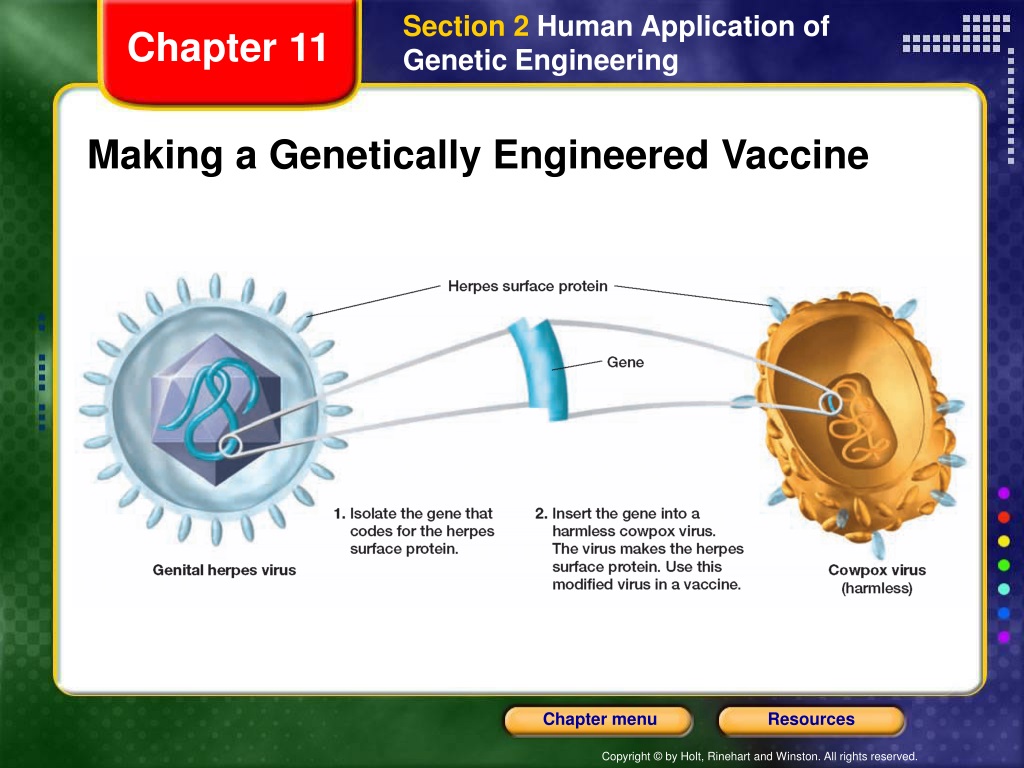 Chapter 11

Section 2 Human Application of Genetic Engineering

Making a Genetically Engineered Vaccine

Herpes surface protein

Gene

1. Isolate the gene that codes for the herpes surface protein.

2. Insert the gene into a harmless cowpox virus. The virus makes the herpes surface protein. Use this modified virus in a vaccine.

Genital herpes virus

Cowpox virus (harmless)

Chapter menu

Resources

Copyright © by Holt, Rinehart and Winston. All rights reserved.